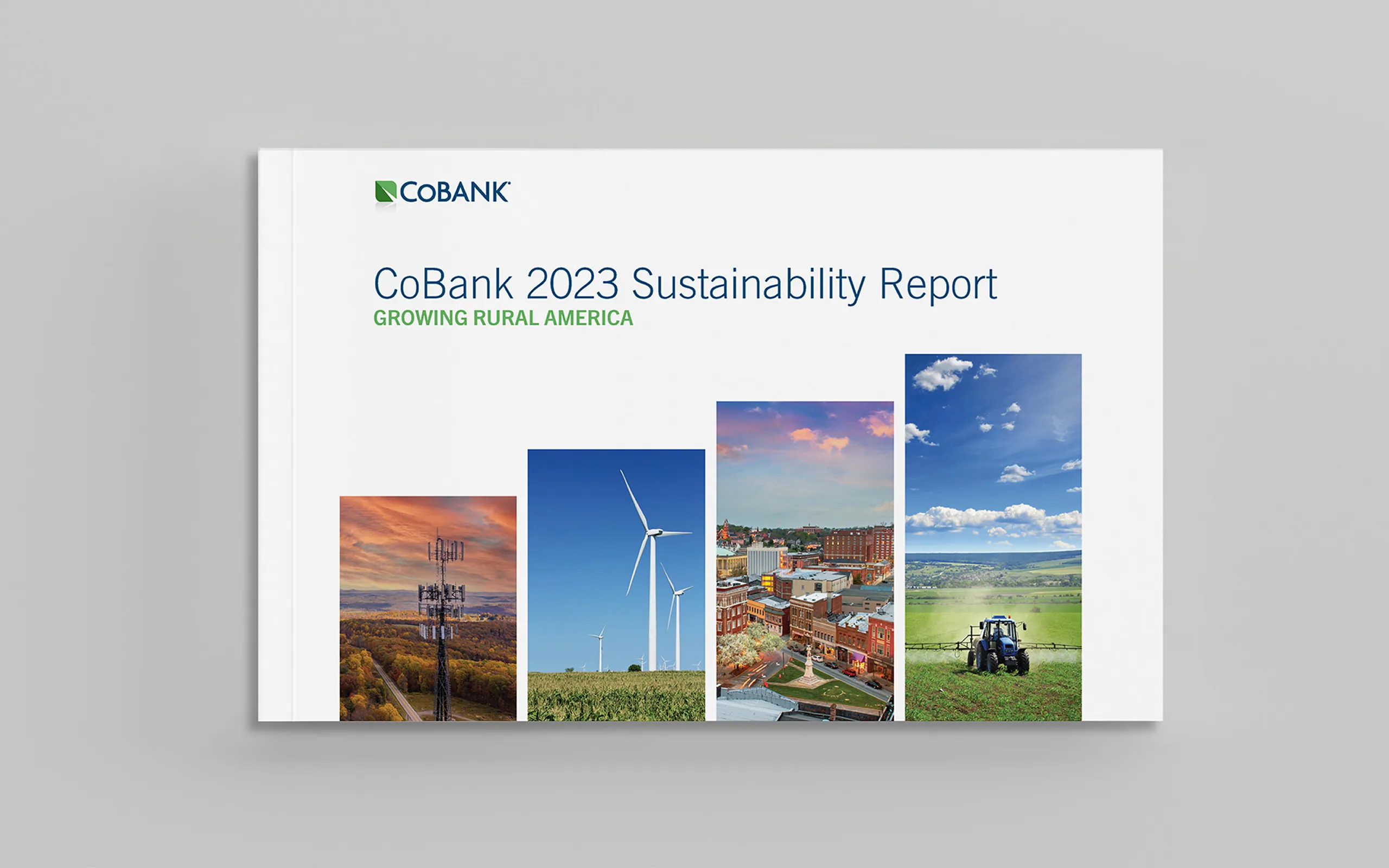 COBANK

CoBank 2023 Sustainability Report
GROWING RURAL AMERICA